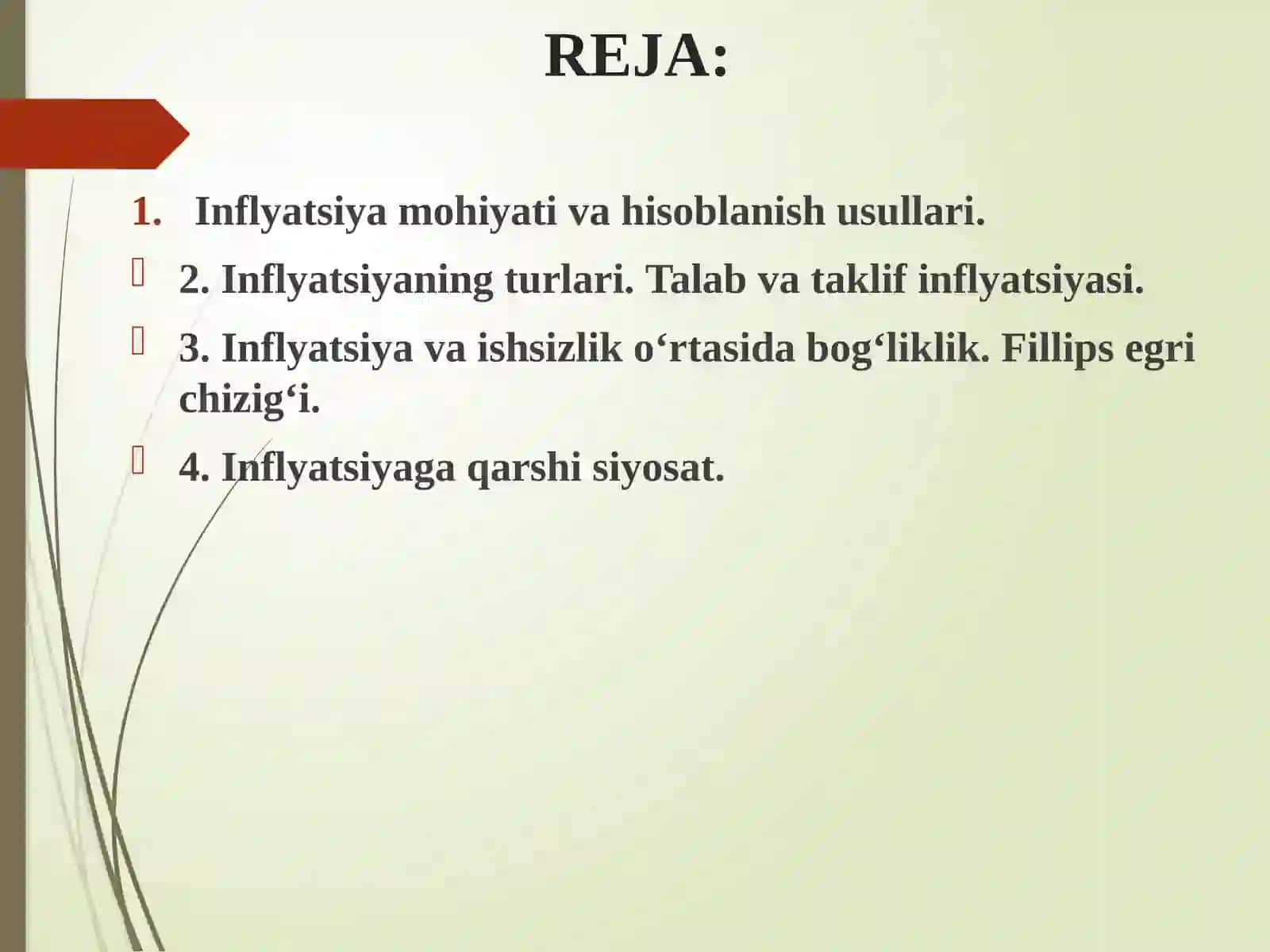 REJA:

1. Inflyatsiya mohiyati va hisoblanish usullari.

2. Inflyatsiyaning turlari. Talab va taklif inflyatsiyasi.

3. Inflyatsiya va ishsizlik o‘rtasida bog‘liklik. Fillips egri chizig‘i.

4. Inflyatsiyaga qarshi siyosat.